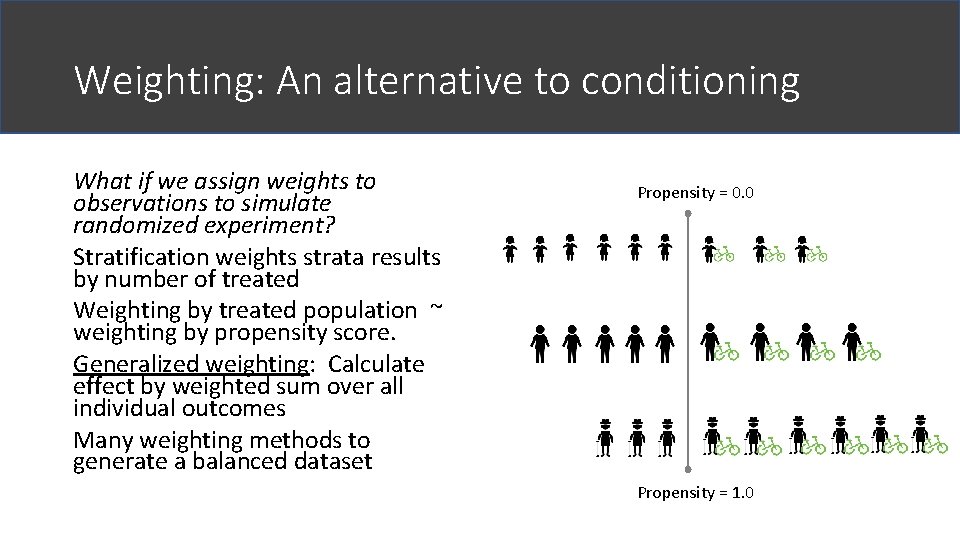 Weighting: An alternative to conditioning

What if we assign weights to observations to simulate randomized experiment?

Stratification weights strata results by number of treated

Weighting by treated population ~ weighting by propensity score.

Generalized weighting: Calculate effect by weighted sum over all individual outcomes

Many weighting methods to generate a balanced dataset

Propensity = 0.0

Propensity = 1.0